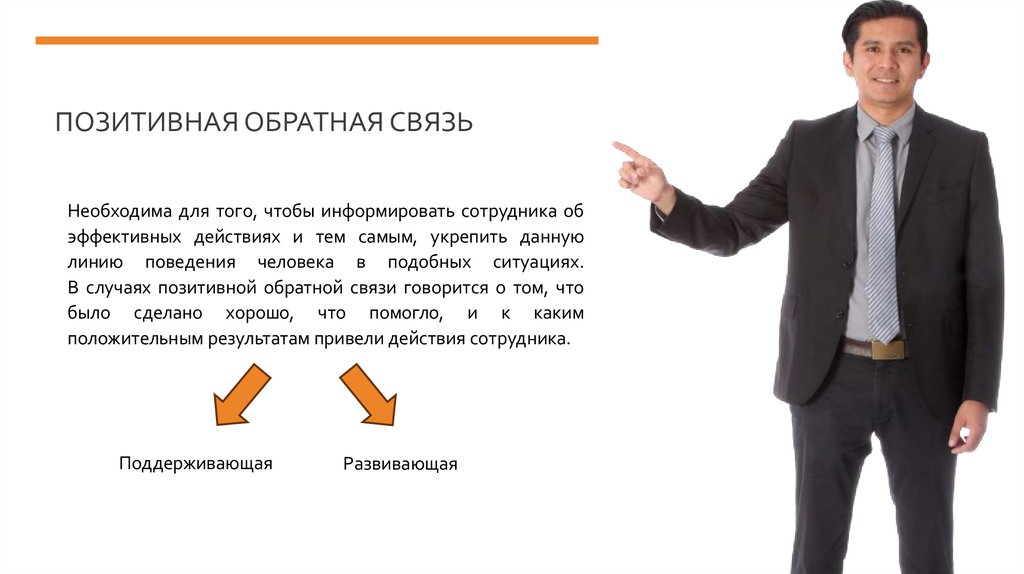 ПОЗИТИВНАЯ ОБРАТНАЯ СВЯЗЬ

Необходима для того, чтобы информировать сотрудника об эффективных действиях и тем самым, укрепить данную линию поведения человека в подобных ситуациях. В случаях позитивной обратной связи говорится о том, что было сделано хорошо, что помогло, и к каким положительным результатам привели действия сотрудника.

Поддерживающая

Развивающая